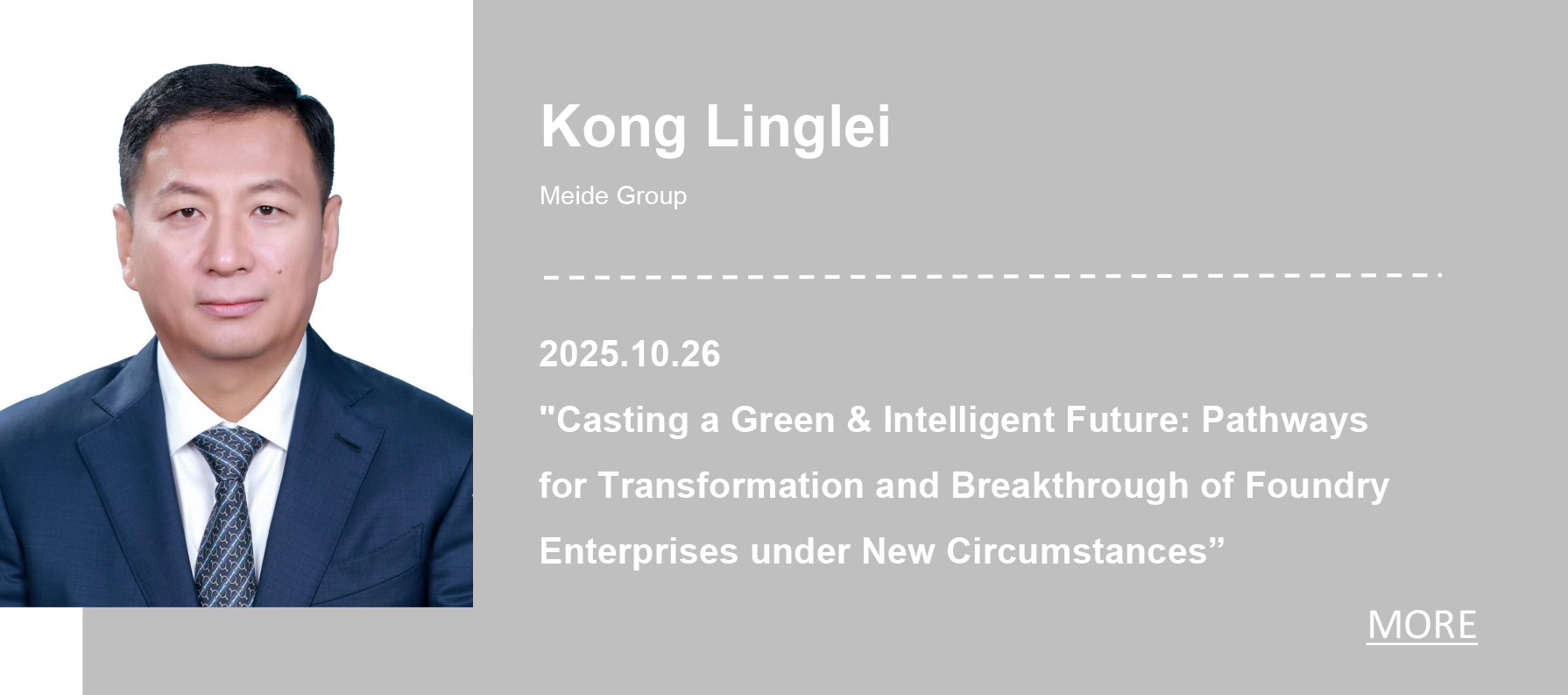 Kong Linglei

Meide Group

2025.10.26

"Casting a Green & Intelligent Future: Pathways for Transformation and Breakthrough of Foundry Enterprises under New Circumstances”

MORE